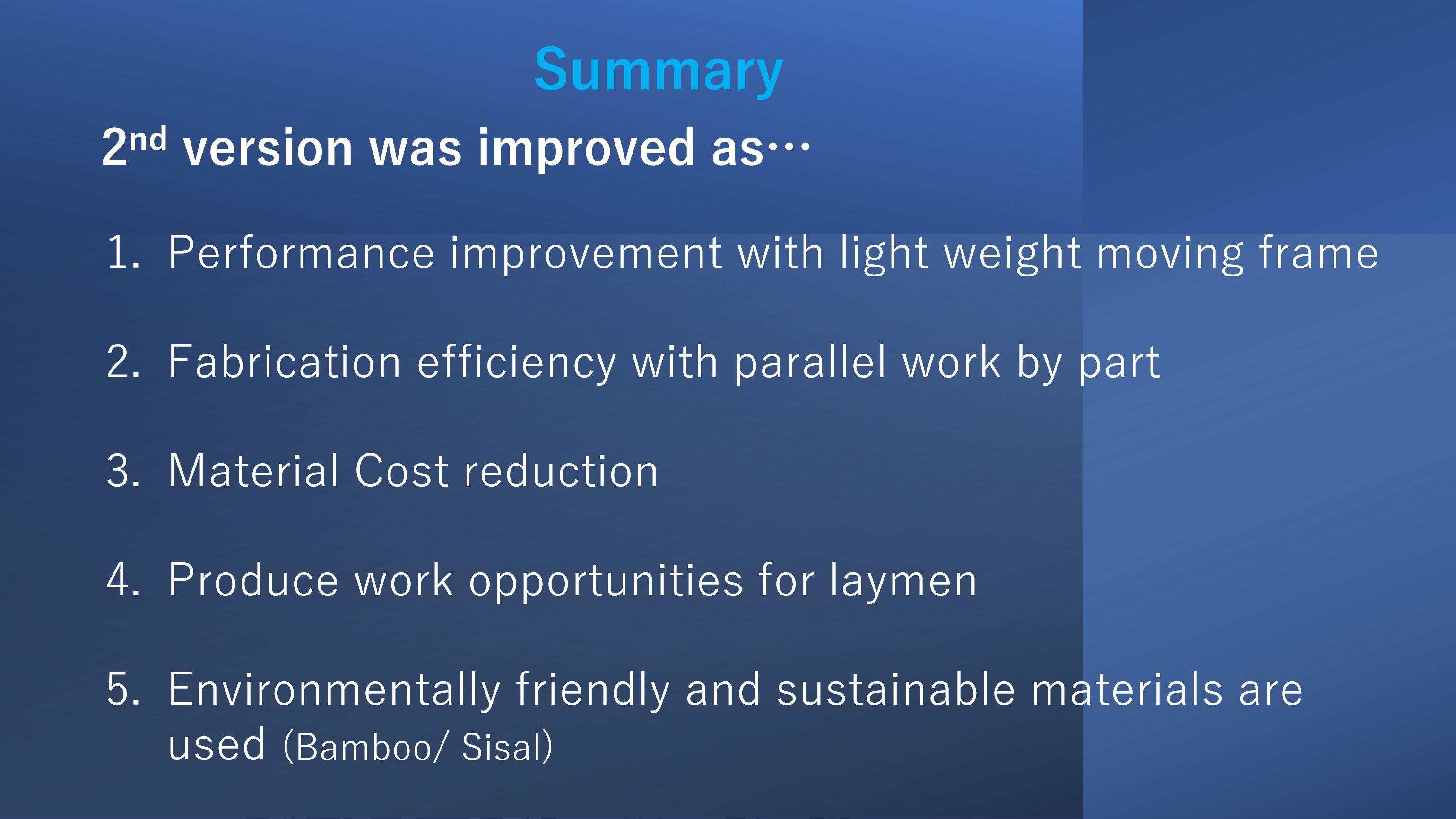 Summary

2nd version was improved as…

1. Performance improvement with light weight moving frame

2. Fabrication efficiency with parallel work by part

3. Material Cost reduction

4. Produce work opportunities for laymen

5. Environmentally friendly and sustainable materials are used (Bamboo/ Sisal)